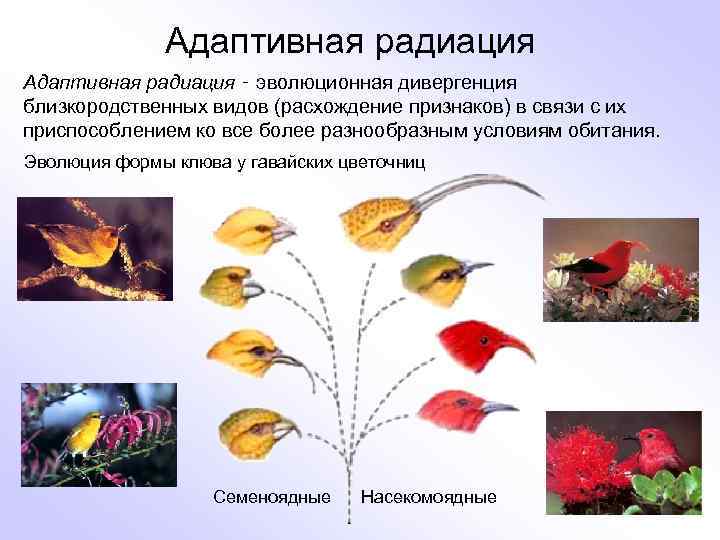 Адаптивная радиация

Адаптивная радиация - эволюционная дивергенция близкородственных видов (расхождение признаков) в связи с их приспособлением ко все более разнообразным условиям обитания.

Эволюция формы клюва у гавайских цветочниц

Семеноядные

Насекомоядные